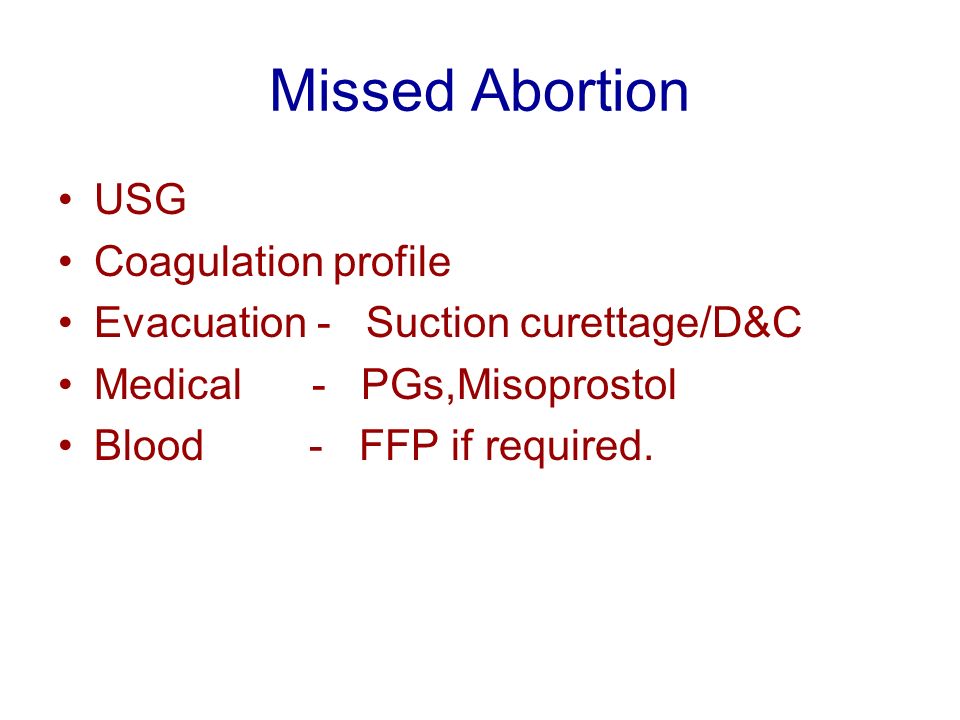 Missed Abortion

• USG
• Coagulation profile
• Evacuation - Suction curettage/D&C
• Medical - PGs,Misoprostol
• Blood - FFP if required.